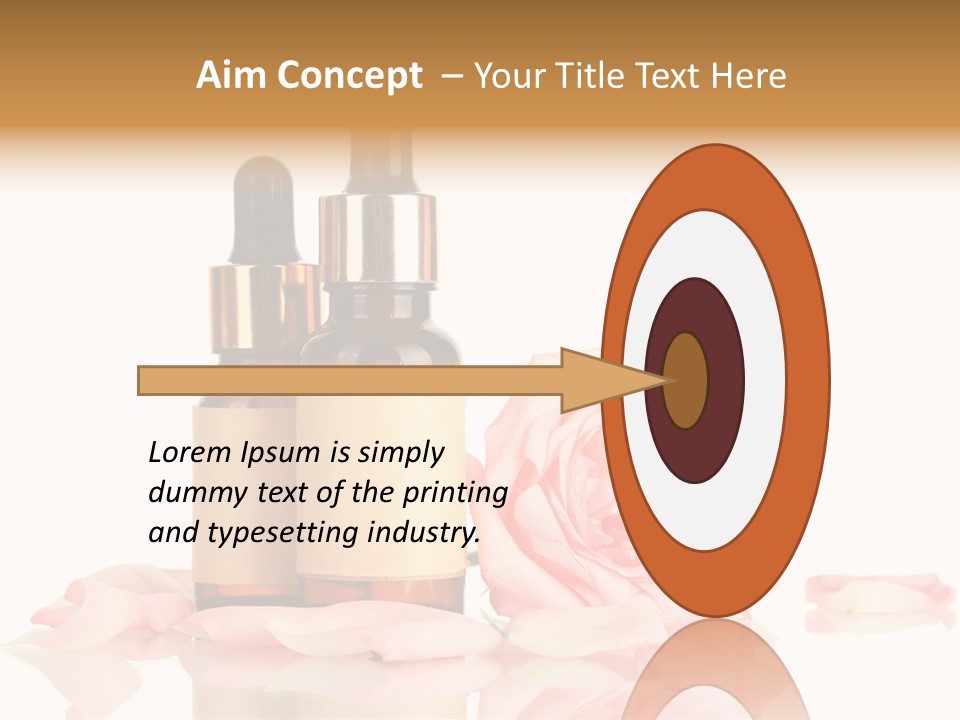 Aim Concept – Your Title Text Here

Lorem Ipsum is simply dummy text of the printing and typesetting industry.